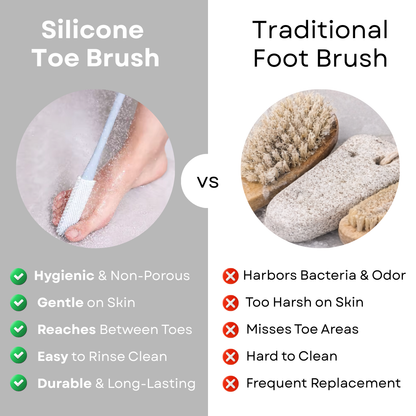 Silicone Toe Brush

Hygienic & Non-Porous
Gentle on Skin
Reaches Between Toes
Easy to Rinse Clean
Durable & Long-Lasting

VS

Traditional Foot Brush

Harbors Bacteria & Odor
Too Harsh on Skin
Misses Toe Areas
Hard to Clean
Frequent Replacement